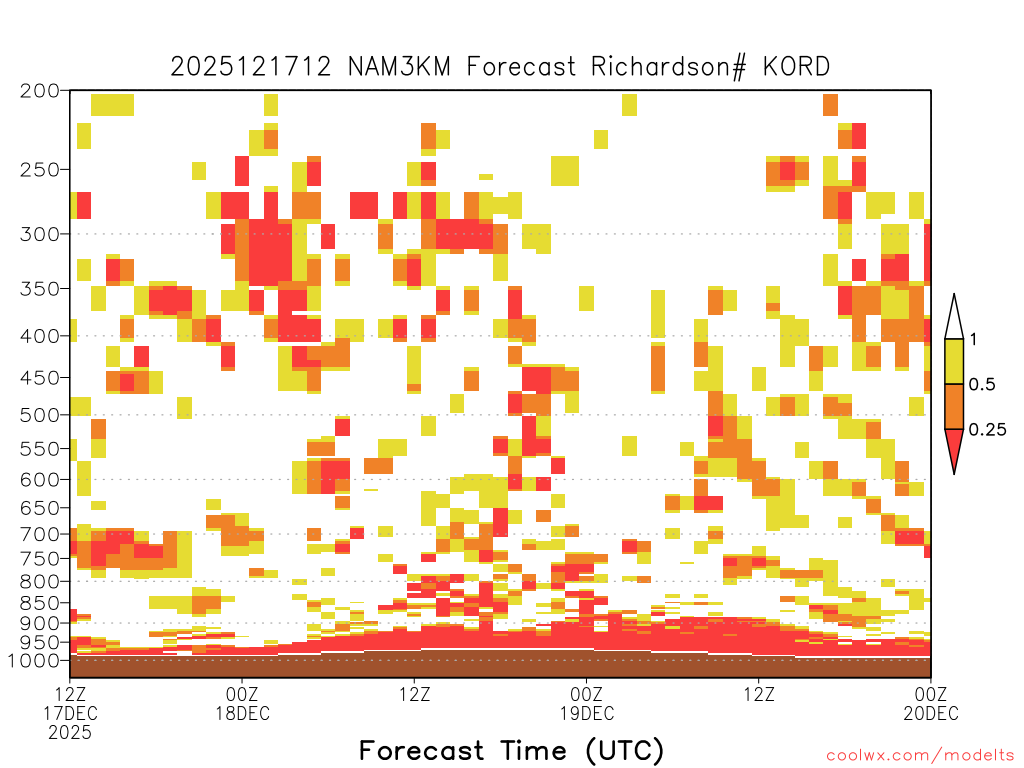 2025121712 NAM3KM Forecast Richardson# KORD

200
250
300
350
400
450
500
550
600
650
700
750
800
850
900
950
1000

1
0.5
0.25

12Z 17DEC 2025
00Z 18DEC
12Z
00Z 19DEC
12Z
00Z 20DEC

Forecast Time (UTC)

coolwx.com/modelts